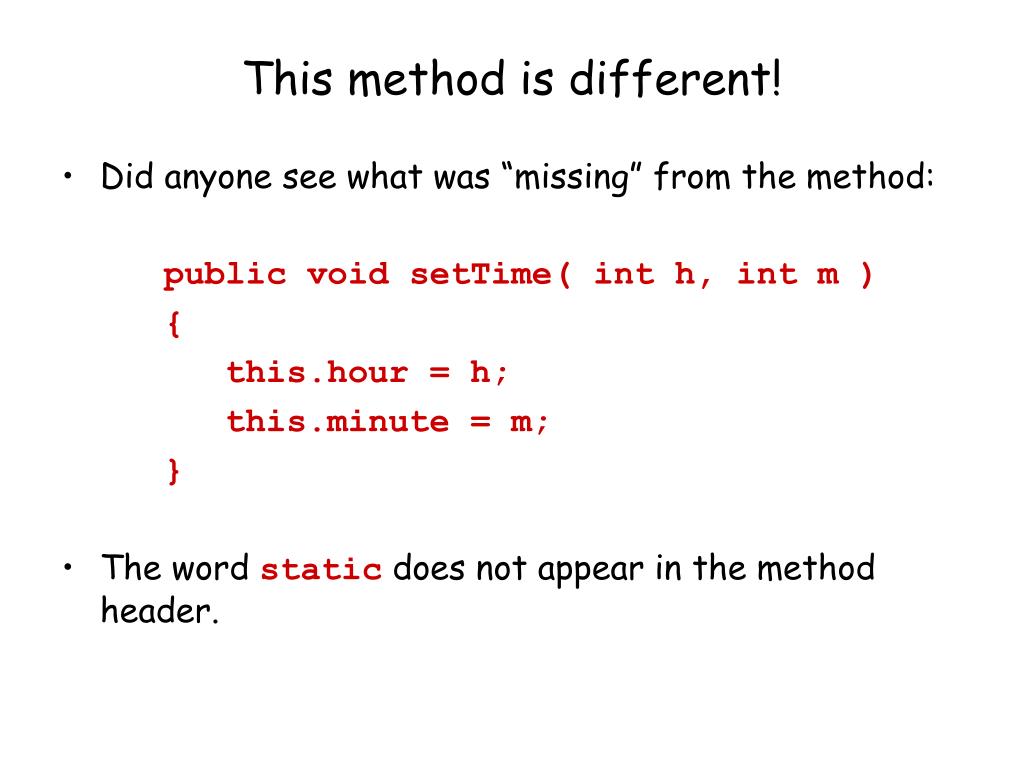 This method is different!

• Did anyone see what was “missing” from the method:

public void setTime( int h, int m )
{
   this.hour = h;
   this.minute = m;
}

• The word static does not appear in the method header.